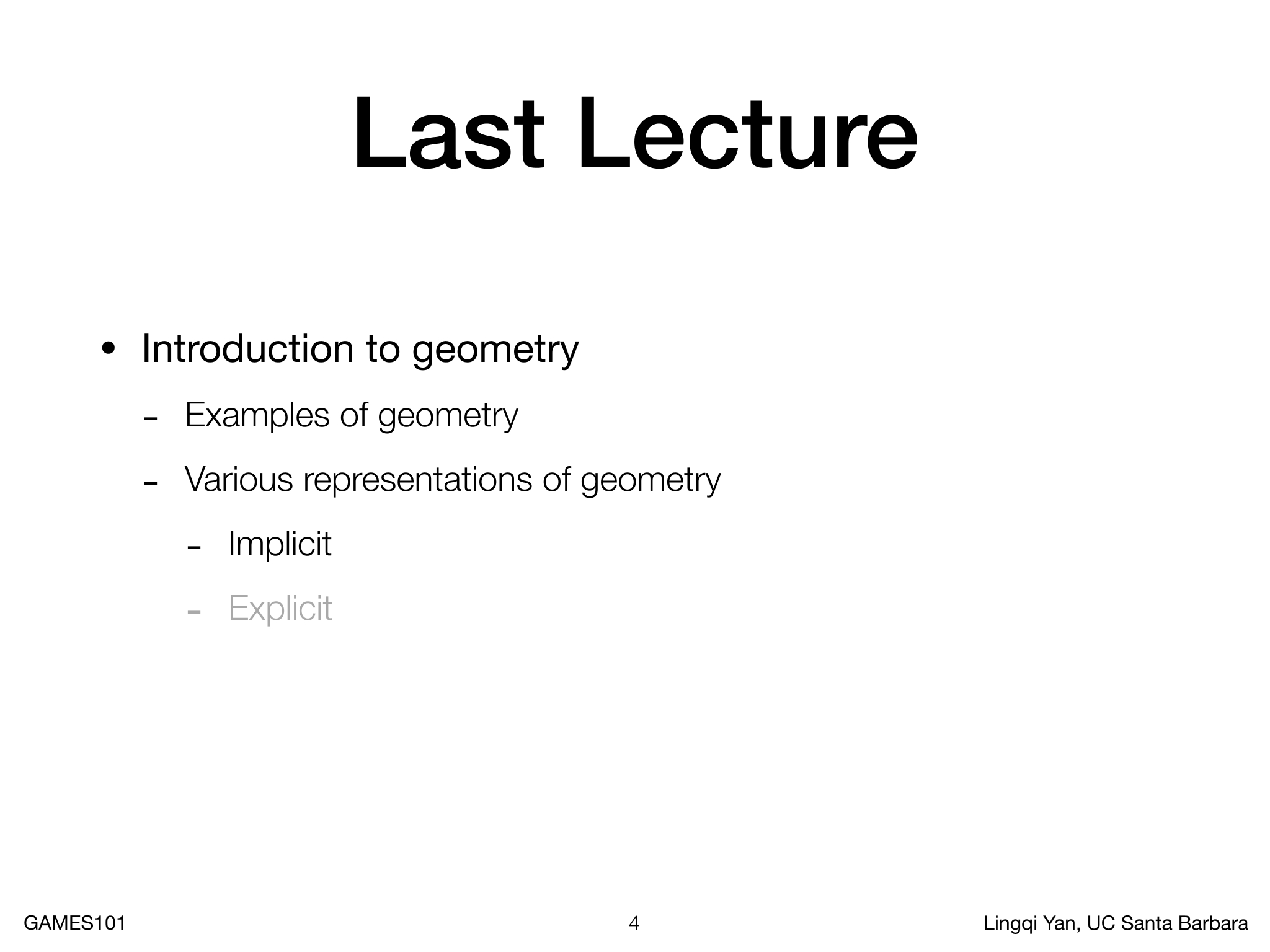 Last Lecture

• Introduction to geometry

- Examples of geometry

- Various representations of geometry

- Implicit

- Explicit

GAMES101 4 Lingqi Yan, UC Santa Barbara